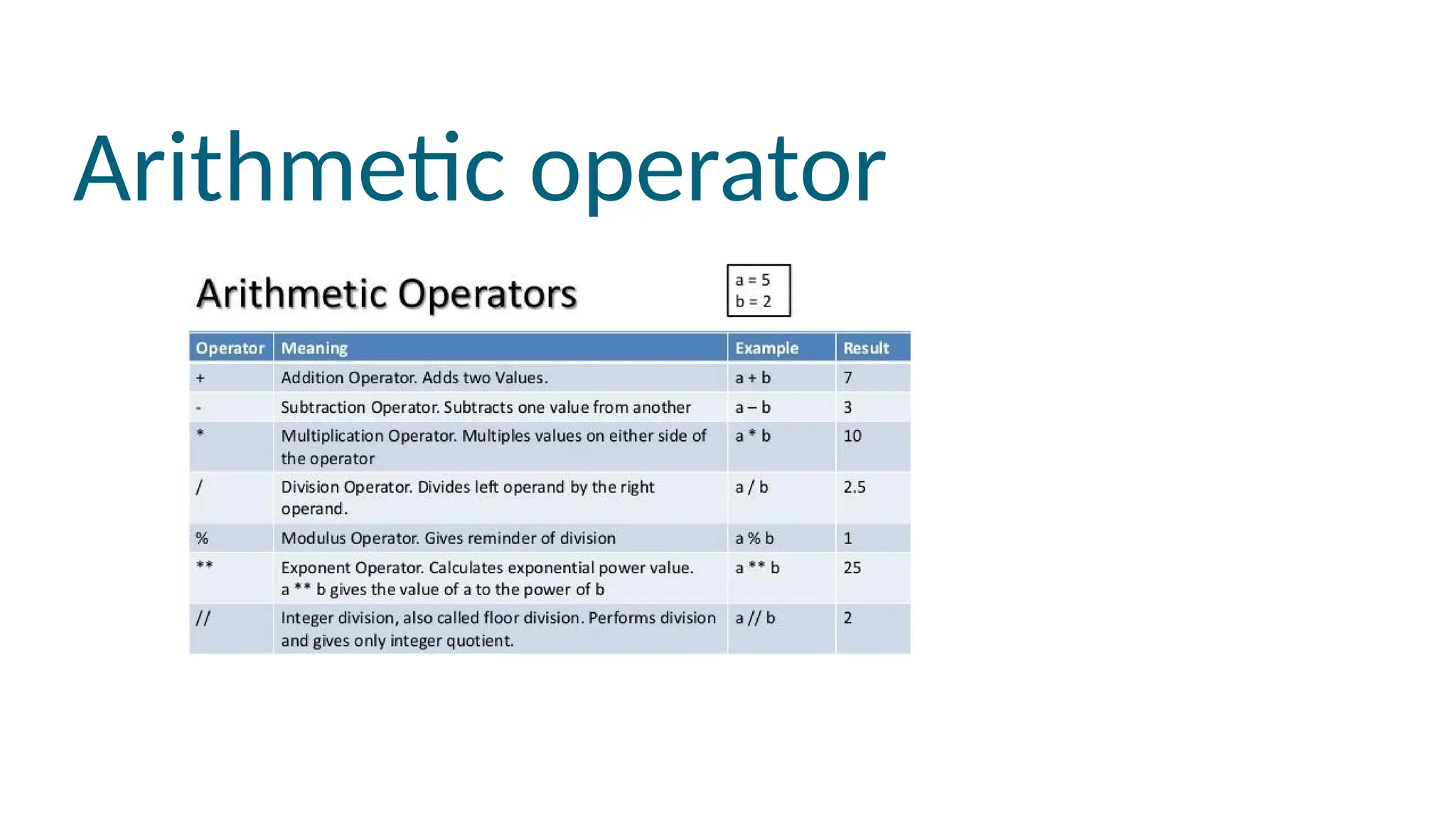 Arithmetic operator

Arithmetic Operators

a = 5
b = 2

| Operator | Meaning | Example | Result |
|---|---|---|---|
| + | Addition Operator. Adds two Values. | a + b | 7 |
| - | Subtraction Operator. Subtracts one value from another | a – b | 3 |
| * | Multiplication Operator. Multiples values on either side of the operator | a * b | 10 |
| / | Division Operator. Divides left operand by the right operand. | a / b | 2.5 |
| % | Modulus Operator. Gives reminder of division | a % b | 1 |
| ** | Exponent Operator. Calculates exponential power value. a ** b gives the value of a to the power of b | a ** b | 25 |
| // | Integer division, also called floor division. Performs division and gives only integer quotient. | a // b | 2 |